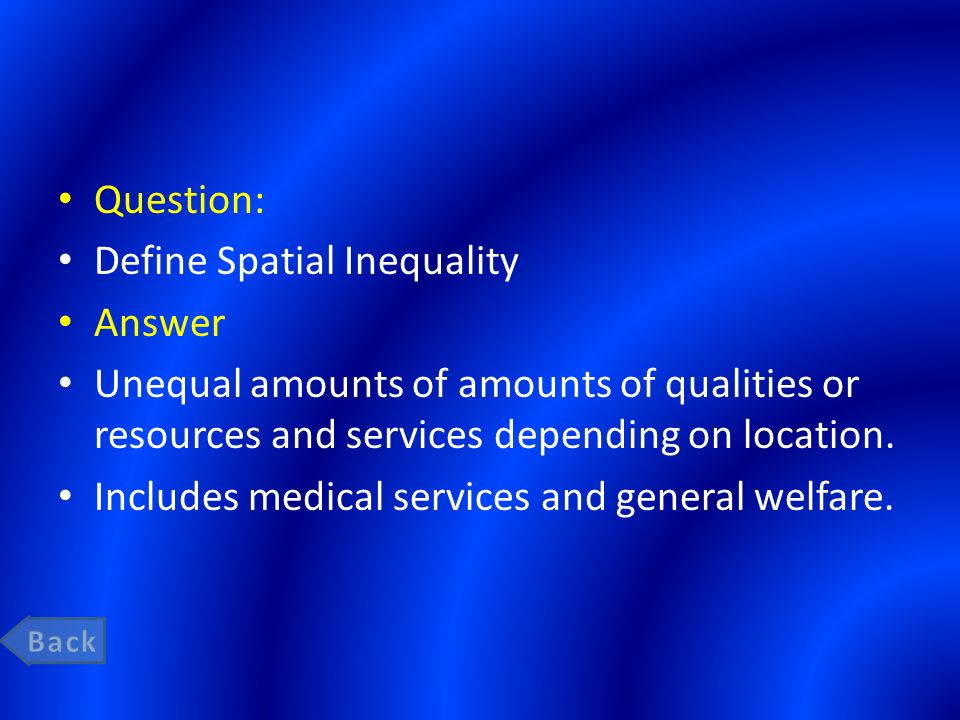 • Question:
• Define Spatial Inequality
• Answer
• Unequal amounts of amounts of qualities or resources and services depending on location.
• Includes medical services and general welfare.

Back